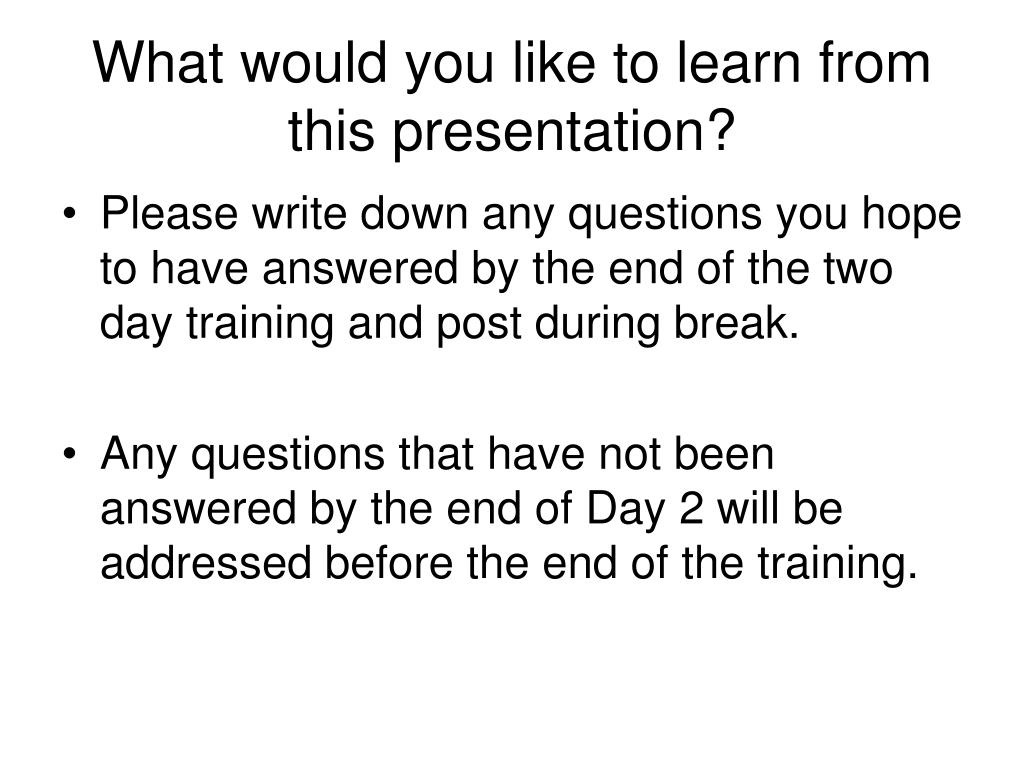 What would you like to learn from this presentation?

• Please write down any questions you hope to have answered by the end of the two day training and post during break.

• Any questions that have not been answered by the end of Day 2 will be addressed before the end of the training.